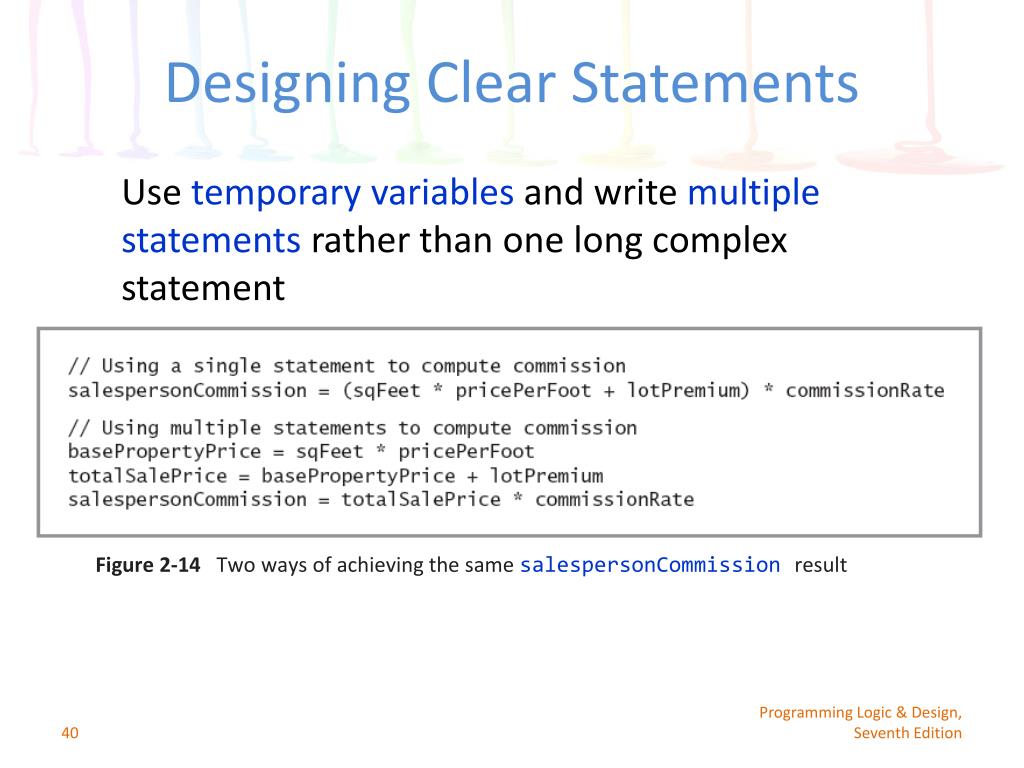 Designing Clear Statements

Use temporary variables and write multiple statements rather than one long complex statement

// Using a single statement to compute commission
salespersonCommission = (sqFeet * pricePerFoot + lotPremium) * commissionRate

// Using multiple statements to compute commission
basePropertyPrice = sqFeet * pricePerFoot
totalSalePrice = basePropertyPrice + lotPremium
salespersonCommission = totalSalePrice * commissionRate

Figure 2-14 Two ways of achieving the same salespersonCommission result

40

Programming Logic & Design, Seventh Edition